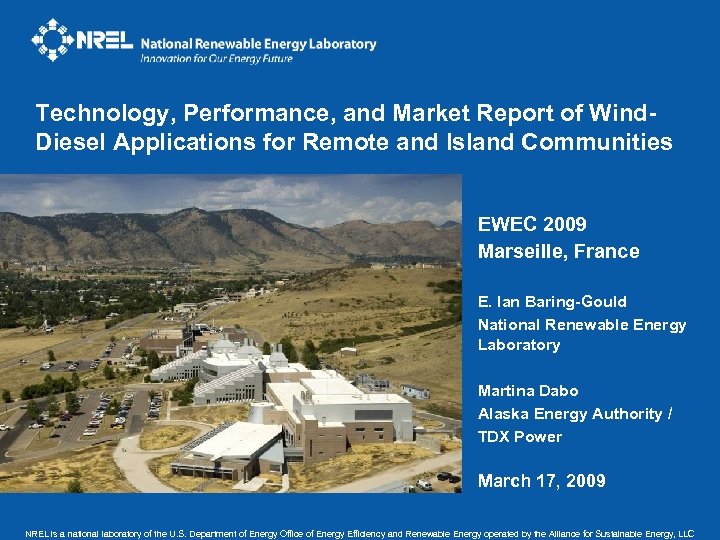 NREL National Renewable Energy Laboratory
Innovation for Our Energy Future

Technology, Performance, and Market Report of Wind-Diesel Applications for Remote and Island Communities

EWEC 2009
Marseille, France

E. Ian Baring-Gould
National Renewable Energy Laboratory

Martina Dabo
Alaska Energy Authority / TDX Power

March 17, 2009

NREL is a national laboratory of the U.S. Department of Energy Office of Energy Efficiency and Renewable Energy operated by the Alliance for Sustainable Energy, LLC